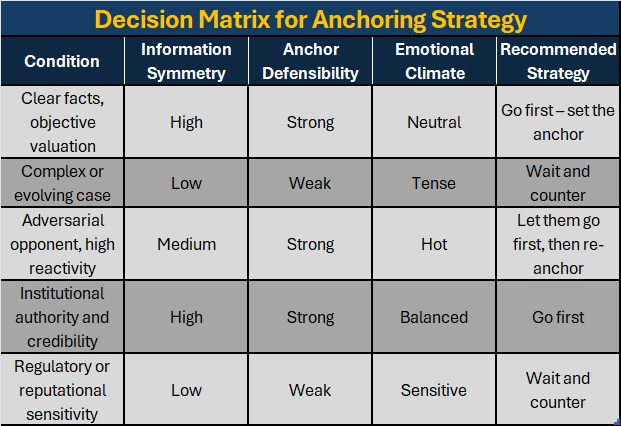 Decision Matrix for Anchoring Strategy

| Condition | Information Symmetry | Anchor Defensibility | Emotional Climate | Recommended Strategy |
|---|---|---|---|---|
| Clear facts, objective valuation | High | Strong | Neutral | Go first – set the anchor |
| Complex or evolving case | Low | Weak | Tense | Wait and counter |
| Adversarial opponent, high reactivity | Medium | Strong | Hot | Let them go first, then re-anchor |
| Institutional authority and credibility | High | Strong | Balanced | Go first |
| Regulatory or reputational sensitivity | Low | Weak | Sensitive | Wait and counter |